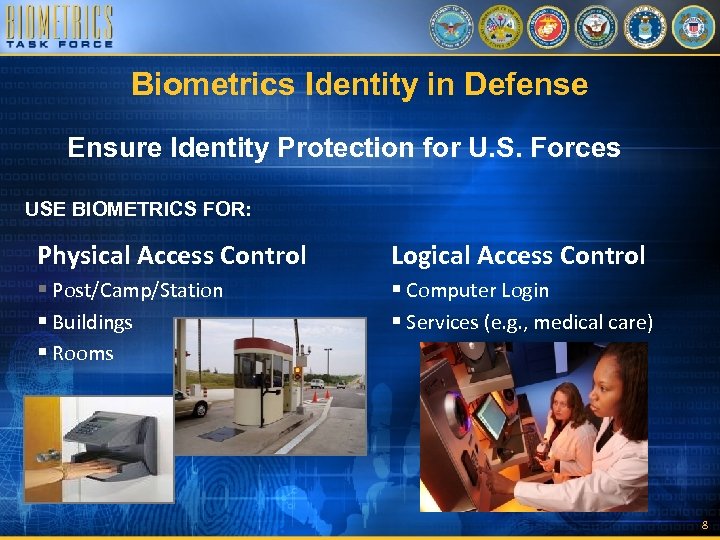 BIOMETRICS
TASK FORCE

Biometrics Identity in Defense

Ensure Identity Protection for U.S. Forces

USE BIOMETRICS FOR:

Physical Access Control
▪ Post/Camp/Station
▪ Buildings
▪ Rooms

Logical Access Control
▪ Computer Login
▪ Services (e.g., medical care)

8